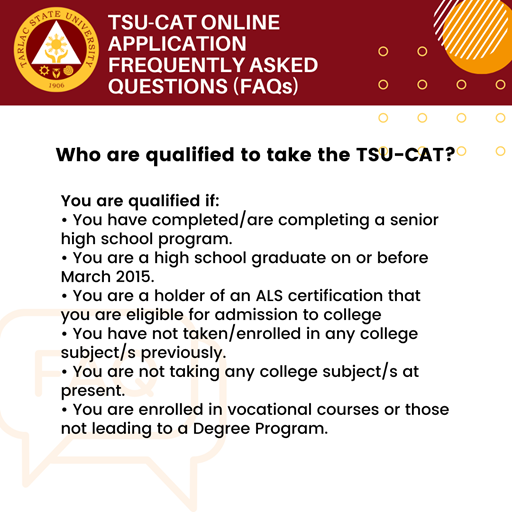 TARLAC STATE UNIVERSITY
1906

TSU-CAT ONLINE APPLICATION FREQUENTLY ASKED QUESTIONS (FAQs)

Who are qualified to take the TSU-CAT?

You are qualified if:
• You have completed/are completing a senior high school program.
• You are a high school graduate on or before March 2015.
• You are a holder of an ALS certification that you are eligible for admission to college
• You have not taken/enrolled in any college subject/s previously.
• You are not taking any college subject/s at present.
• You are enrolled in vocational courses or those not leading to a Degree Program.

FAQ